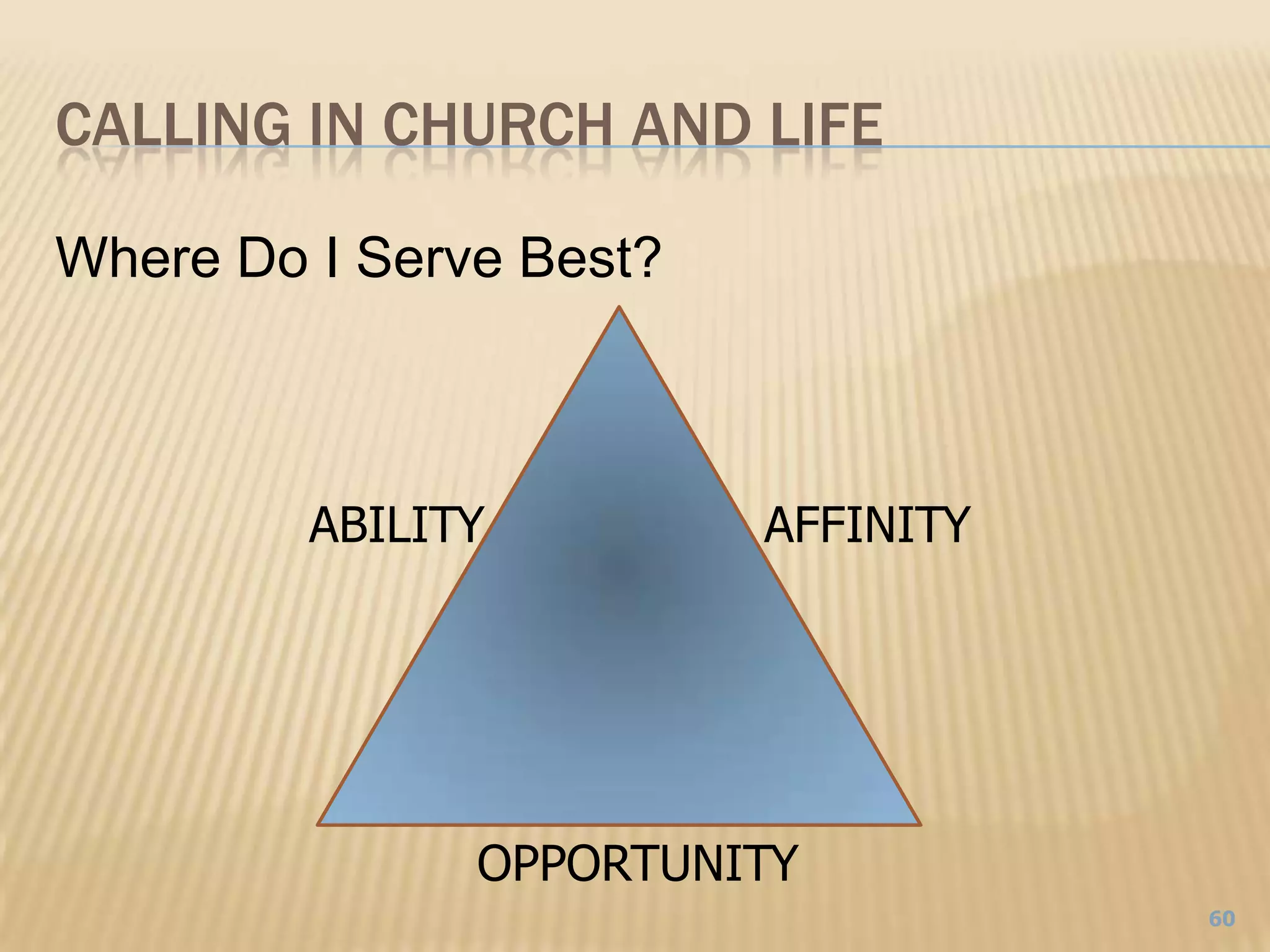 CALLING IN CHURCH AND LIFE

Where Do I Serve Best?

ABILITY

AFFINITY

OPPORTUNITY

60